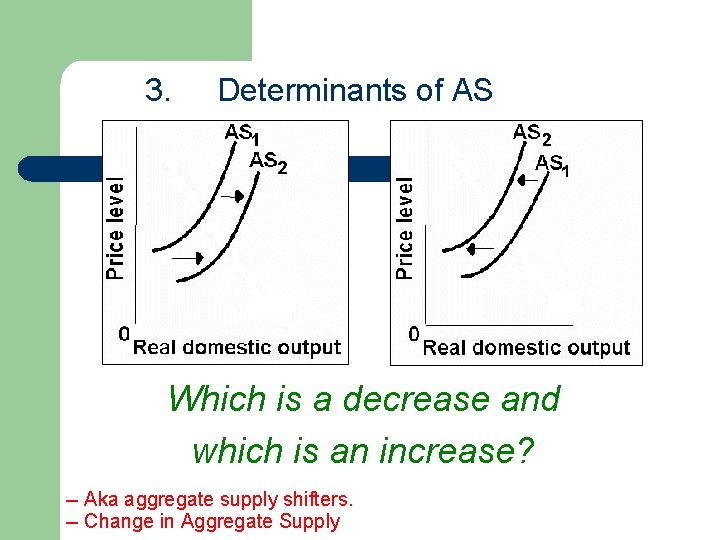 3. Determinants of AS

$AS_1$
$AS_2$
Price level
0
Real domestic output

$AS_2$
$AS_1$
Price level
0
Real domestic output

Which is a decrease and which is an increase?

– Aka aggregate supply shifters.
– Change in Aggregate Supply